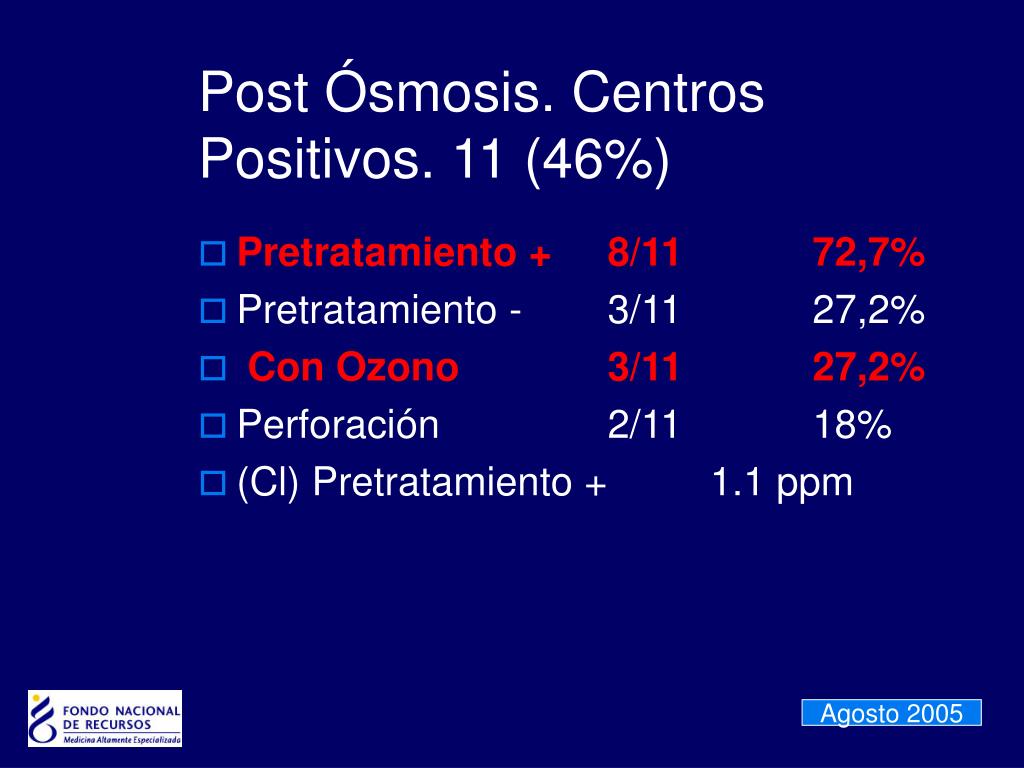 Post Ósmosis. Centros Positivos. 11 (46%)

Pretratamiento + 8/11 72,7%
Pretratamiento - 3/11 27,2%
Con Ozono 3/11 27,2%
Perforación 2/11 18%
(Cl) Pretratamiento + 1.1 ppm

FONDO NACIONAL DE RECURSOS
Medicina Altamente Especializada

Agosto 2005